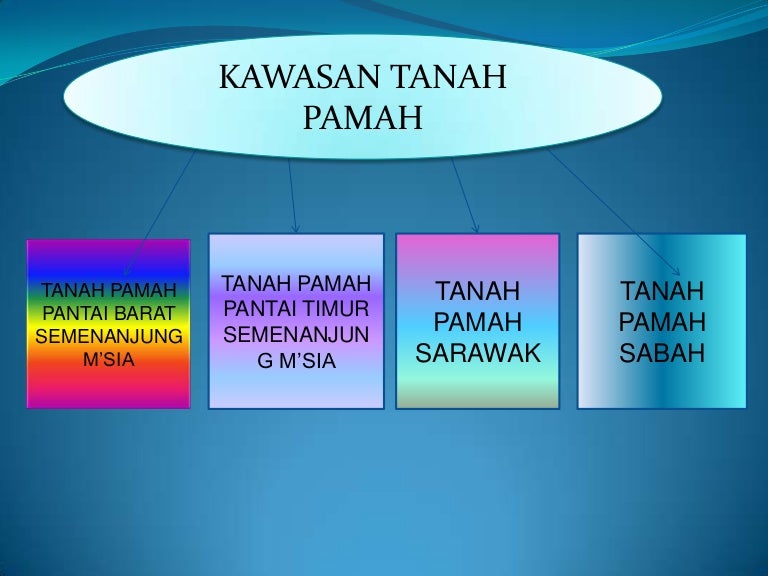 KAWASAN TANAH PAMAH

TANAH PAMAH PANTAI BARAT SEMENANJUNG M'SIA

TANAH PAMAH PANTAI TIMUR SEMENANJUNG M'SIA

TANAH PAMAH SARAWAK

TANAH PAMAH SABAH